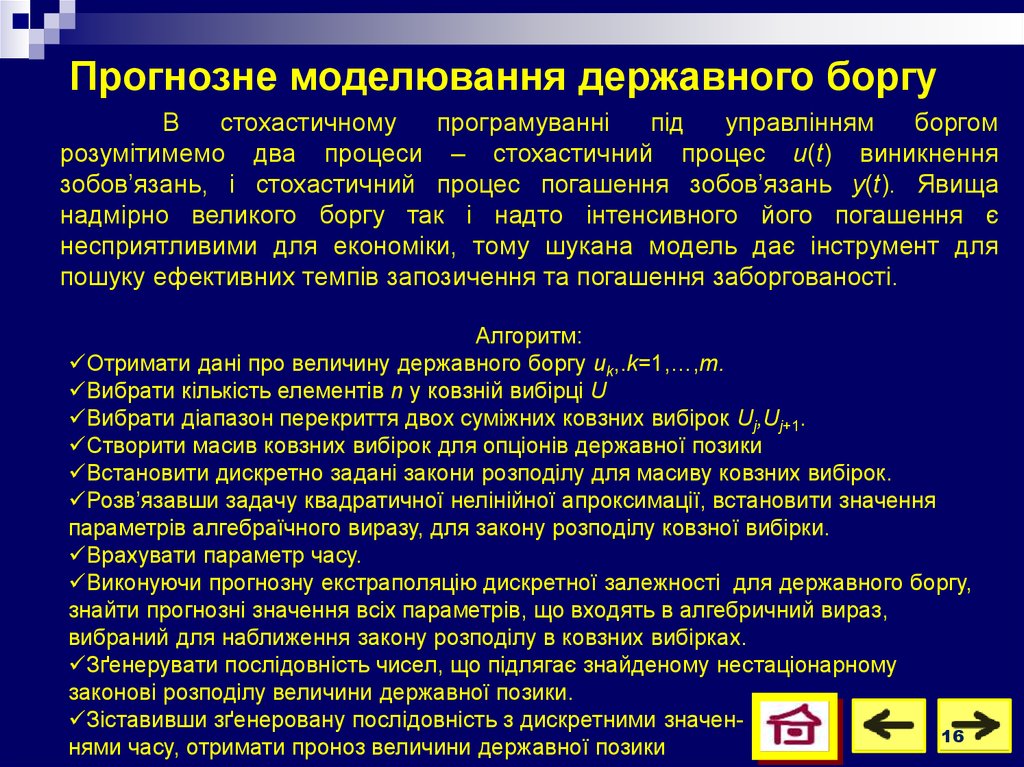 Прогнозне моделювання державного боргу

В стохастичному програмуванні під управлінням боргом розумітимемо два процеси – стохастичний процес $u(t)$ виникнення зобов'язань, і стохастичний процес погашення зобов'язань $y(t)$. Явища надмірно великого боргу так і надто інтенсивного його погашення є несприятливими для економіки, тому шукана модель дає інструмент для пошуку ефективних темпів запозичення та погашення заборгованості.

Алгоритм:
✓Отримати дані про величину державного боргу $u_k$,.$k$=1,…,$m$.
✓Вибрати кількість елементів $n$ у ковзній вибірці $U$
✓Вибрати діапазон перекриття двох суміжних ковзних вибірок $U_j$,$U_{j+1}$.
✓Створити масив ковзних вибірок для опціонів державної позики
✓Встановити дискретно задані закони розподілу для масиву ковзних вибірок.
✓Розв'язавши задачу квадратичної нелінійної апроксимації, встановити значення параметрів алгебраїчного виразу, для закону розподілу ковзної вибірки.
✓Врахувати параметр часу.
✓Виконуючи прогнозну екстраполяцію дискретної залежності для державного боргу, знайти прогнозні значення всіх параметрів, що входять в алгебричний вираз, вибраний для наближення закону розподілу в ковзних вибірках.
✓Зґенерувати послідовність чисел, що підлягає знайденому нестаціонарному законові розподілу величини державної позики.
✓Зіставивши зґенеровану послідовність з дискретними значеннями часу, отримати проноз величини державної позики

16